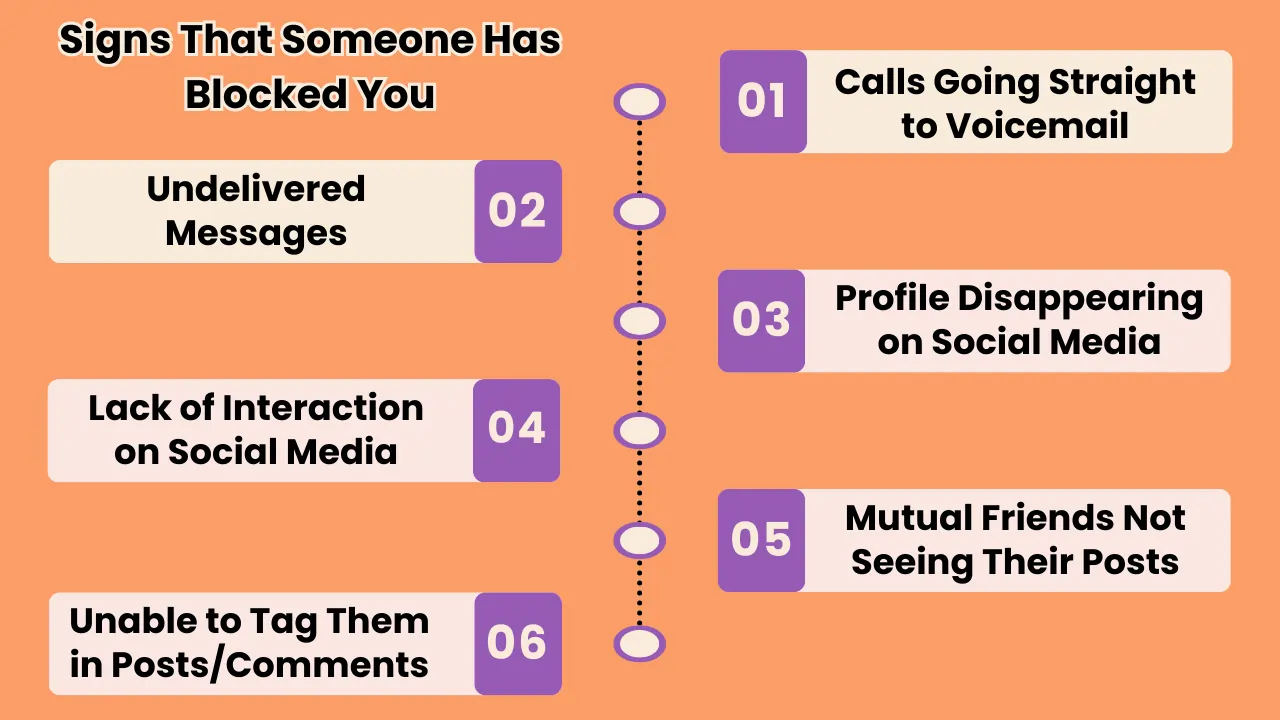 Signs That Someone Has Blocked You

01 Calls Going Straight to Voicemail

Undelivered Messages 02

03 Profile Disappearing on Social Media

Lack of Interaction on Social Media 04

05 Mutual Friends Not Seeing Their Posts

Unable to Tag Them in Posts/Comments 06